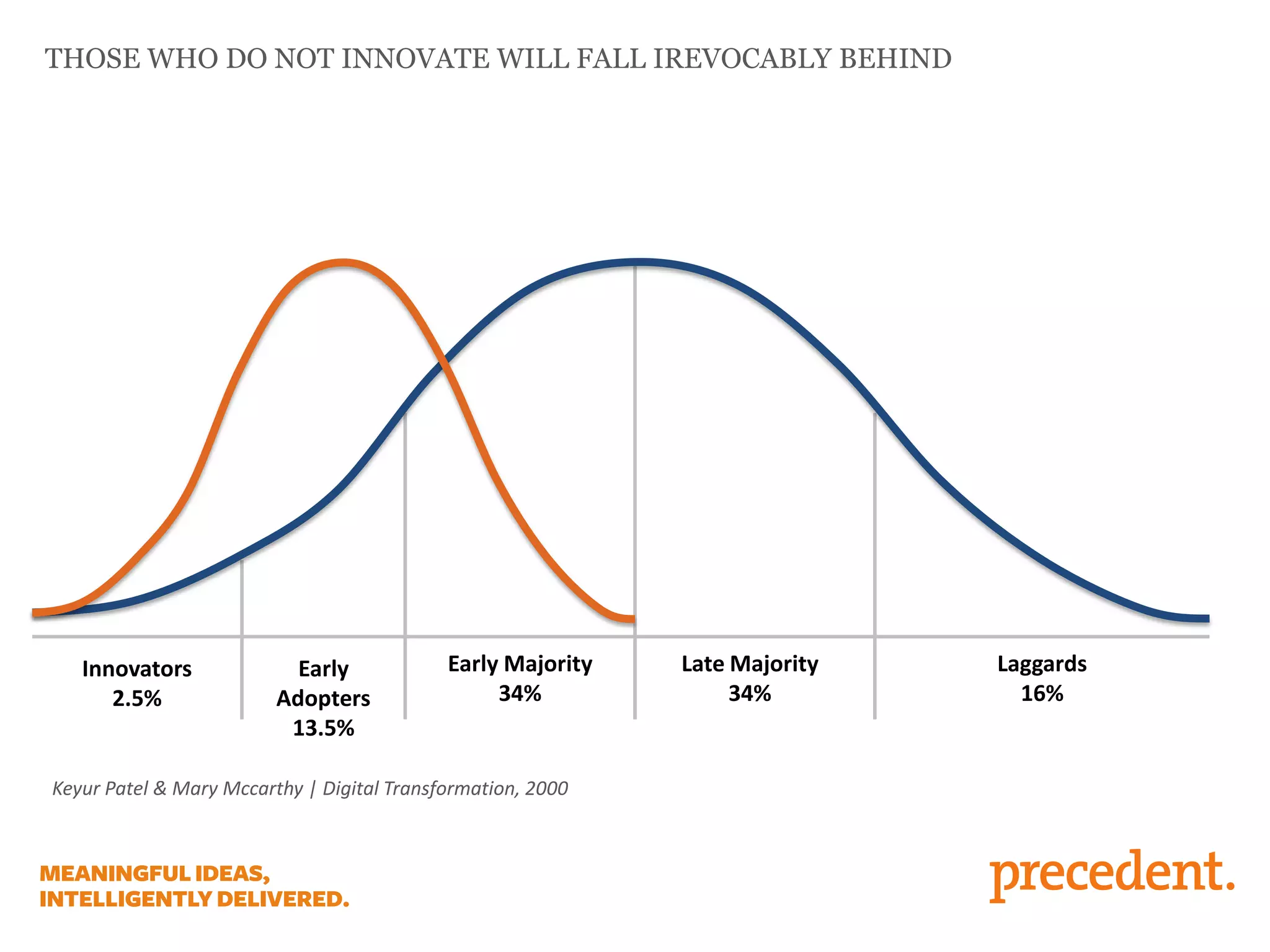 THOSE WHO DO NOT INNOVATE WILL FALL IREVOCABLY BEHIND

Innovators
2.5%

Early
Adopters
13.5%

Early Majority
34%

Late Majority
34%

Laggards
16%

Keyur Patel & Mary Mccarthy | Digital Transformation, 2000

MEANINGFUL IDEAS,
INTELLIGENTLY DELIVERED.

precedent.